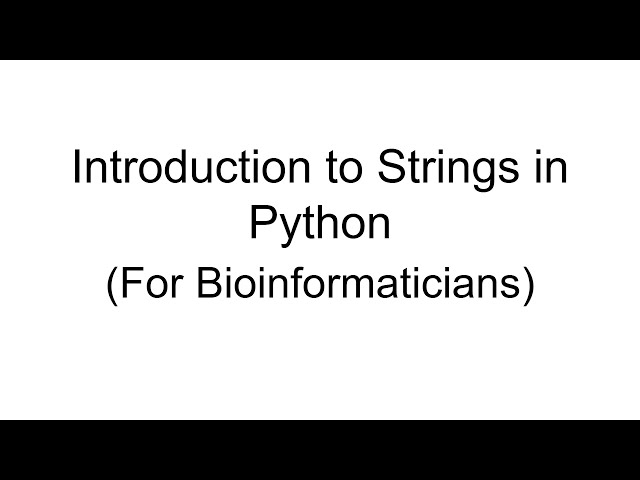 Introduction to Strings in Python
(For Bioinformaticians)